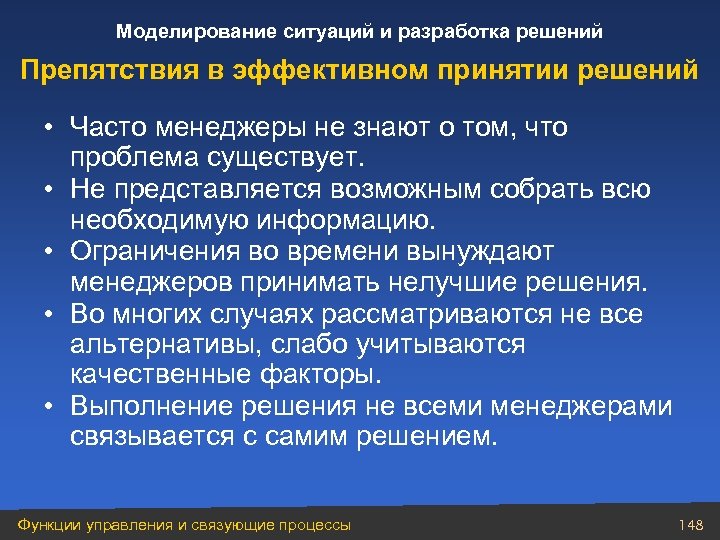 Моделирование ситуаций и разработка решений

Препятствия в эффективном принятии решений

• Часто менеджеры не знают о том, что проблема существует.
• Не представляется возможным собрать всю необходимую информацию.
• Ограничения во времени вынуждают менеджеров принимать нелучшие решения.
• Во многих случаях рассматриваются не все альтернативы, слабо учитываются качественные факторы.
• Выполнение решения не всеми менеджерами связывается с самим решением.

Функции управления и связующие процессы

148